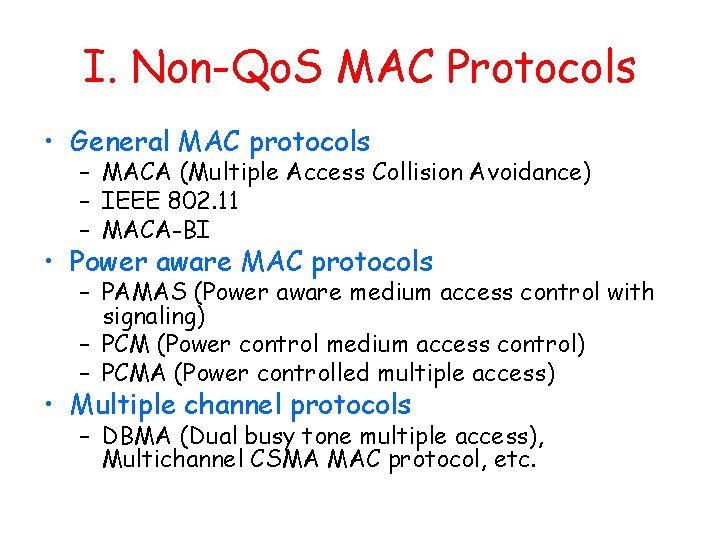 I. Non-QoS MAC Protocols

• General MAC protocols
– MACA (Multiple Access Collision Avoidance)
– IEEE 802.11
– MACA-BI

• Power aware MAC protocols
– PAMAS (Power aware medium access control with signaling)
– PCM (Power control medium access control)
– PCMA (Power controlled multiple access)

• Multiple channel protocols
– DBMA (Dual busy tone multiple access), Multichannel CSMA MAC protocol, etc.